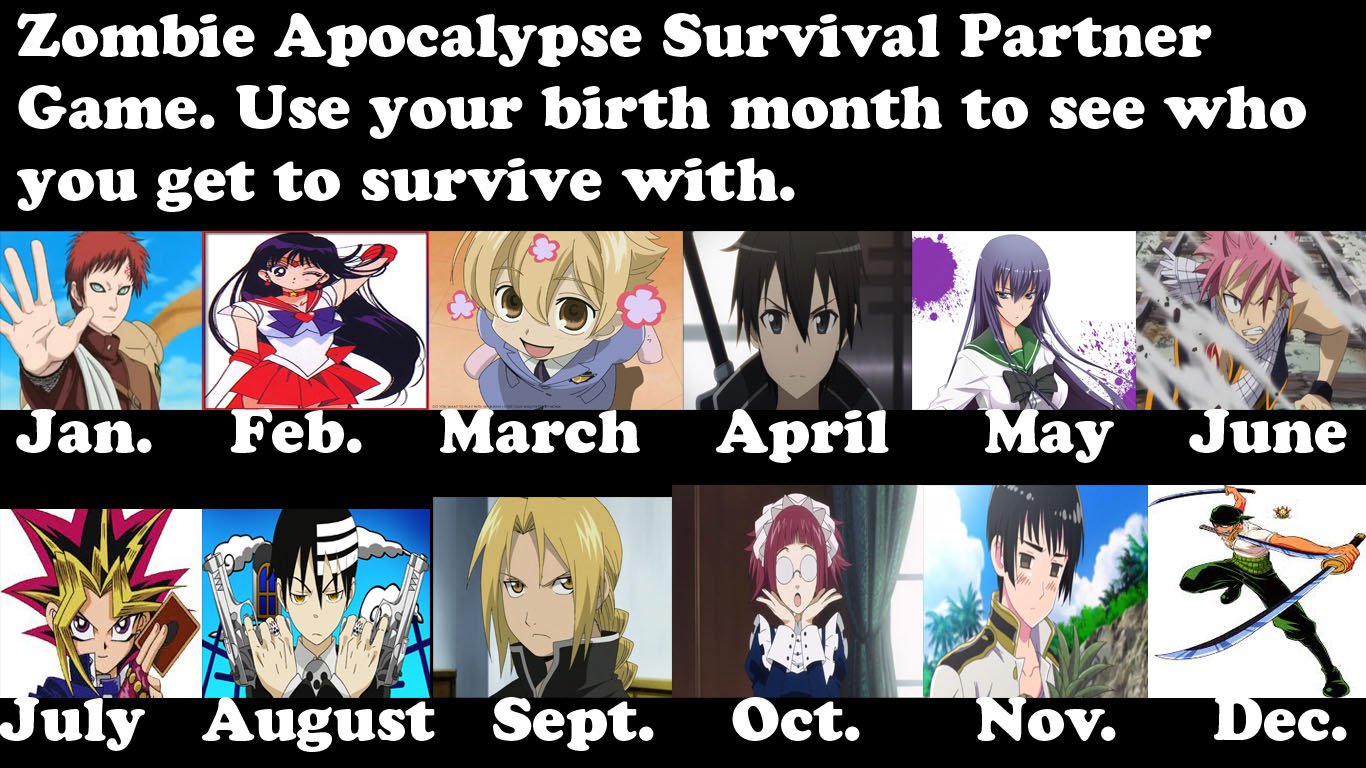 Zombie Apocalypse Survival Partner Game. Use your birth month to see who you get to survive with.

Jan. Feb. March April May June

July August Sept. Oct. Nov. Dec.